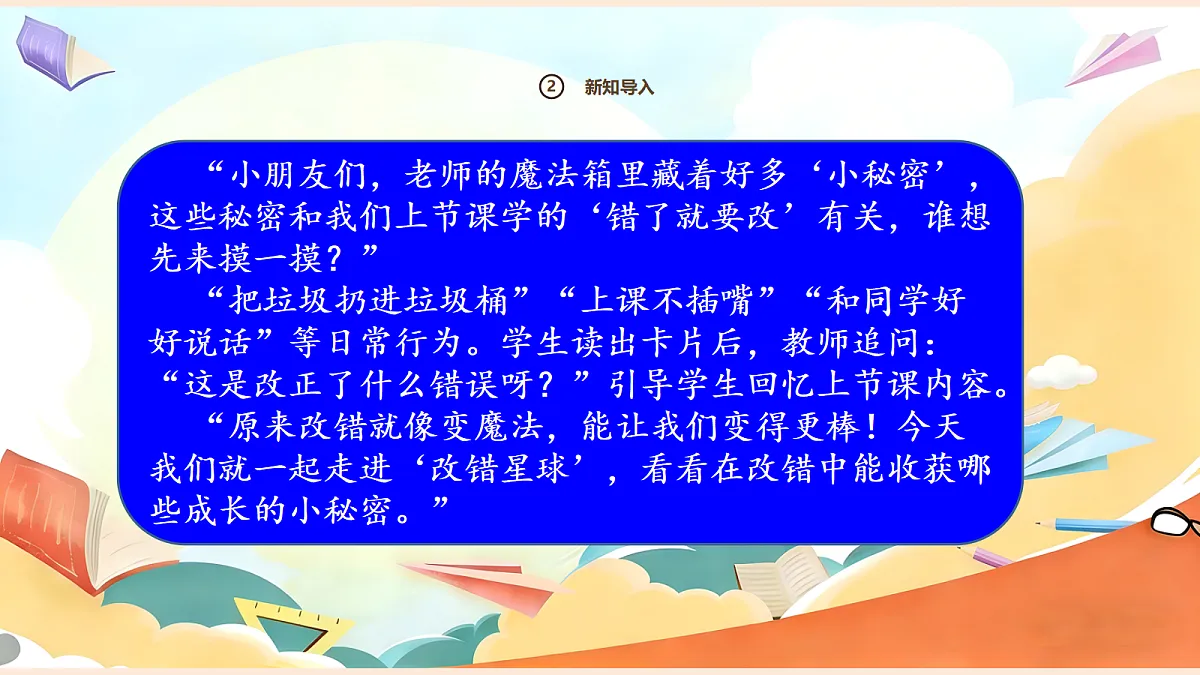 ② 新知导入

“小朋友们，老师的魔法箱里藏着好多‘小秘密’，这些秘密和我们上节课学的‘错了就要改’有关，谁想先来摸一摸？”

“把垃圾扔进垃圾桶”“上课不插嘴”“和同学好好说话”等日常行为。学生读出卡片后，教师追问：“这是改正了什么错误呀？”引导学生回忆上节课内容。

“原来改错就像变魔法，能让我们变得更棒！今天我们就一起走进‘改错星球’，看看在改错中能收获哪些成长的小秘密。”